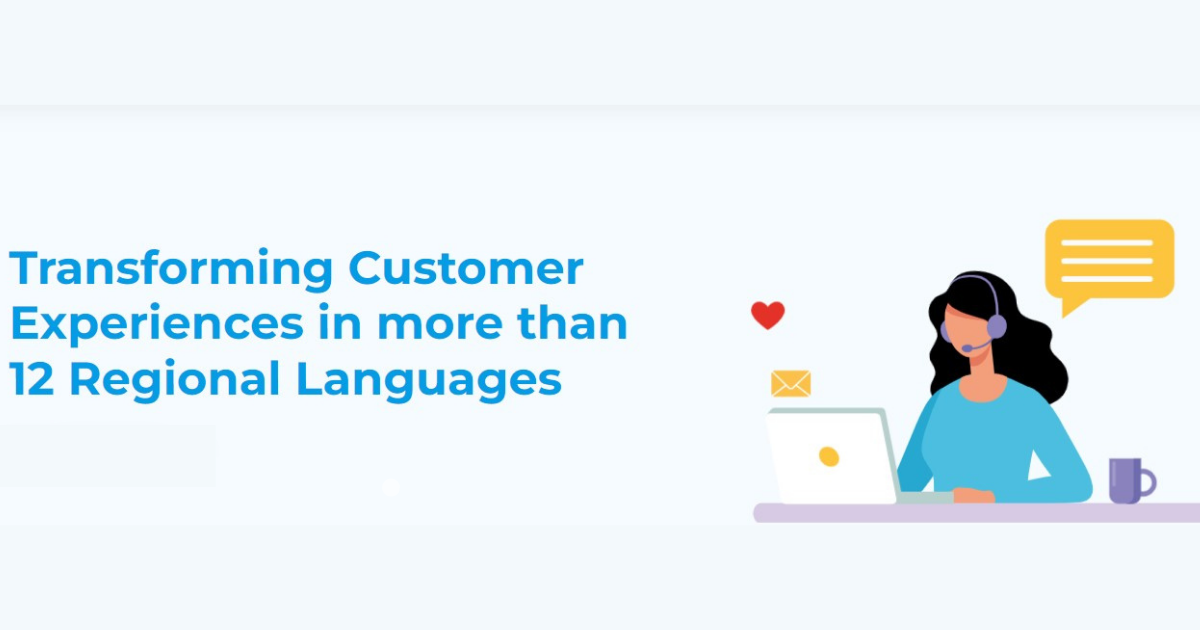 Transforming Customer Experiences in more than 12 Regional Languages